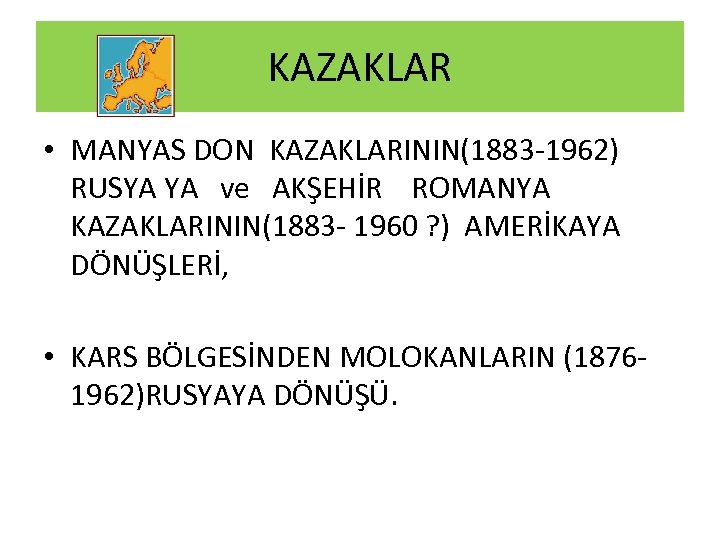 KAZAKLAR

• MANYAS DON KAZAKLARININ(1883-1962) RUSYA YA ve AKŞEHİR ROMANYA KAZAKLARININ(1883- 1960 ?) AMERİKAYA DÖNÜŞLERİ,

• KARS BÖLGESİNDEN MOLOKANLARIN (1876-1962)RUSYAYA DÖNÜŞÜ.